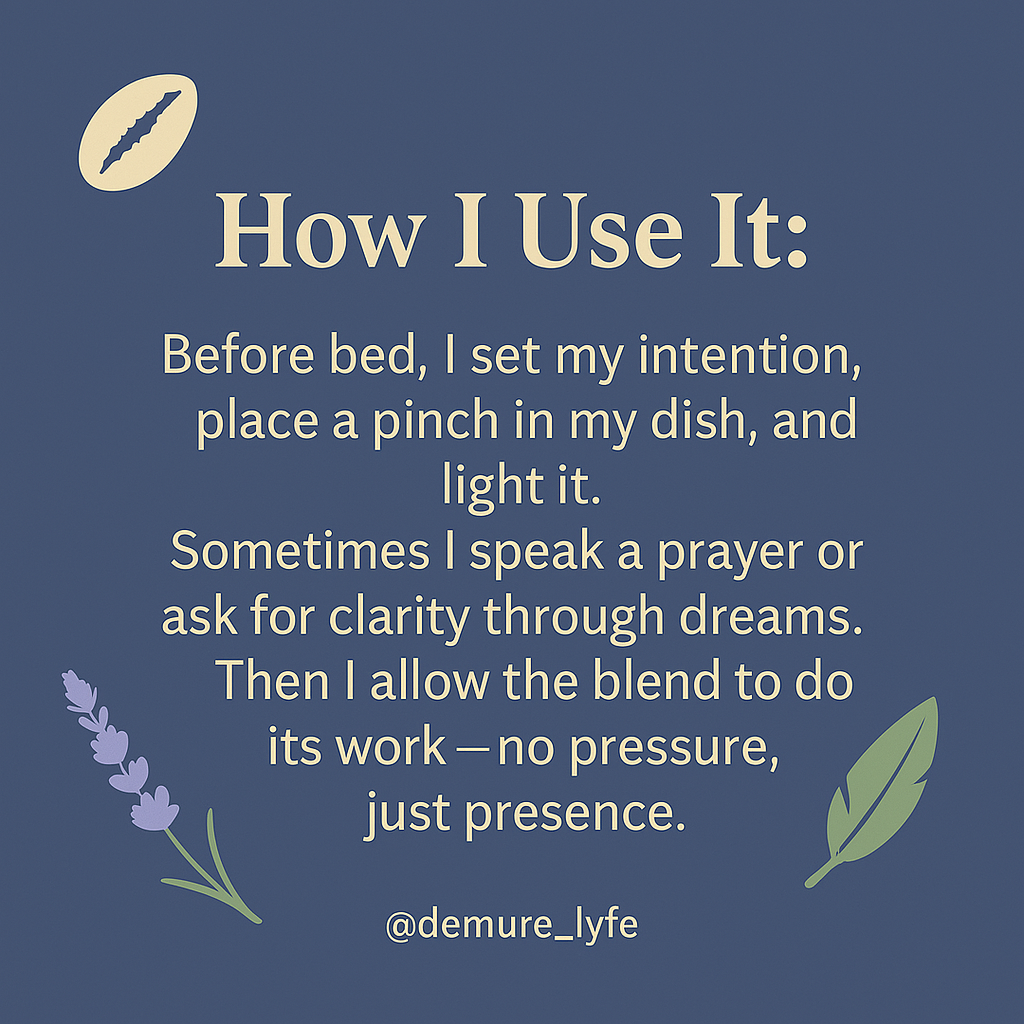 How I Use It:

Before bed, I set my intention, place a pinch in my dish, and light it.
Sometimes I speak a prayer or ask for clarity through dreams.
Then I allow the blend to do its work—no pressure, just presence.

@demure_lyfe